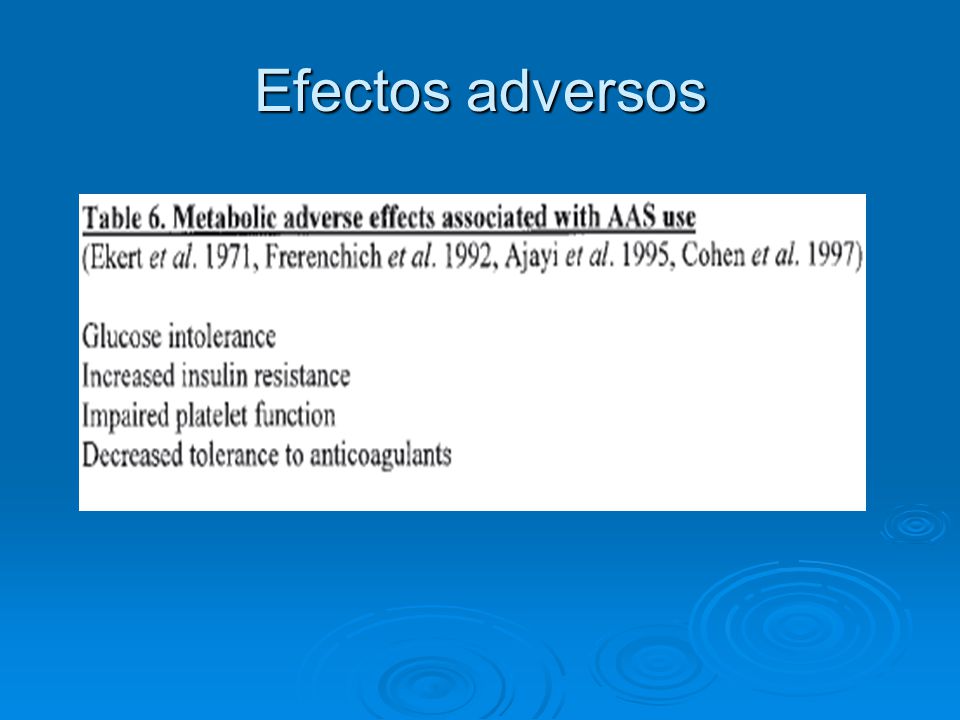 Efectos adversos

Table 6. Metabolic adverse effects associated with AAS use
(Ekert et al. 1971, Frerenchich et al. 1992, Ajayi et al. 1995, Cohen et al. 1997)

Glucose intolerance
Increased insulin resistance
Impaired platelet function
Decreased tolerance to anticoagulants